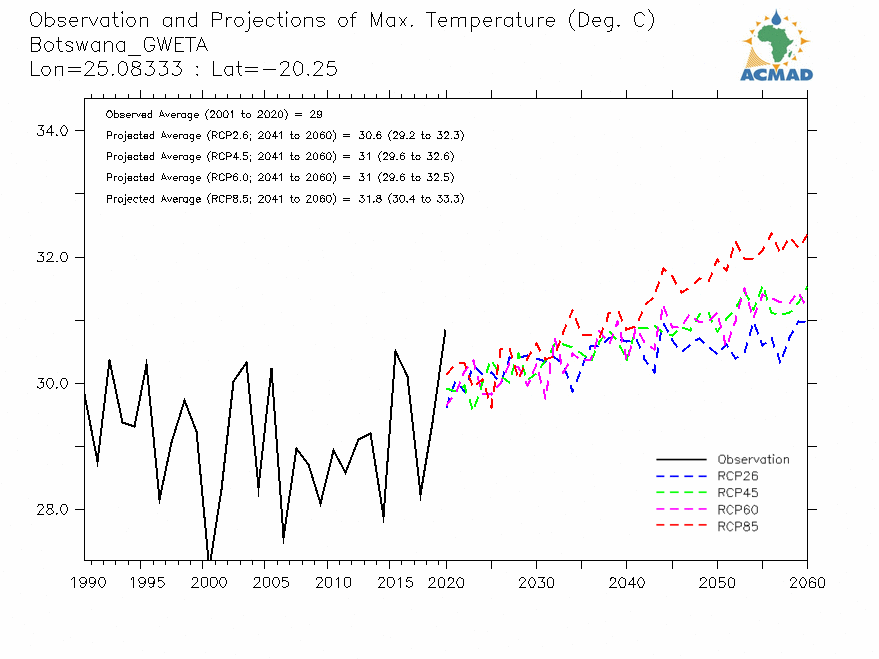 Observation and Projections of Max. Temperature (Deg. C)
Botswana_GWETA
Lon=25.08333 : Lat=−20.25

ACMAD

Observed Average (2001 to 2020) = 29
Projected Average (RCP2.6; 2041 to 2060) = 30.6 (29.2 to 32.3)
Projected Average (RCP4.5; 2041 to 2060) = 31 (29.6 to 32.6)
Projected Average (RCP6.0; 2041 to 2060) = 31 (29.6 to 32.5)
Projected Average (RCP8.5; 2041 to 2060) = 31.8 (30.4 to 33.3)

34.0
32.0
30.0
28.0

Observation
RCP26
RCP45
RCP60
RCP85

1990 1995 2000 2005 2010 2015 2020 2030 2040 2050 2060